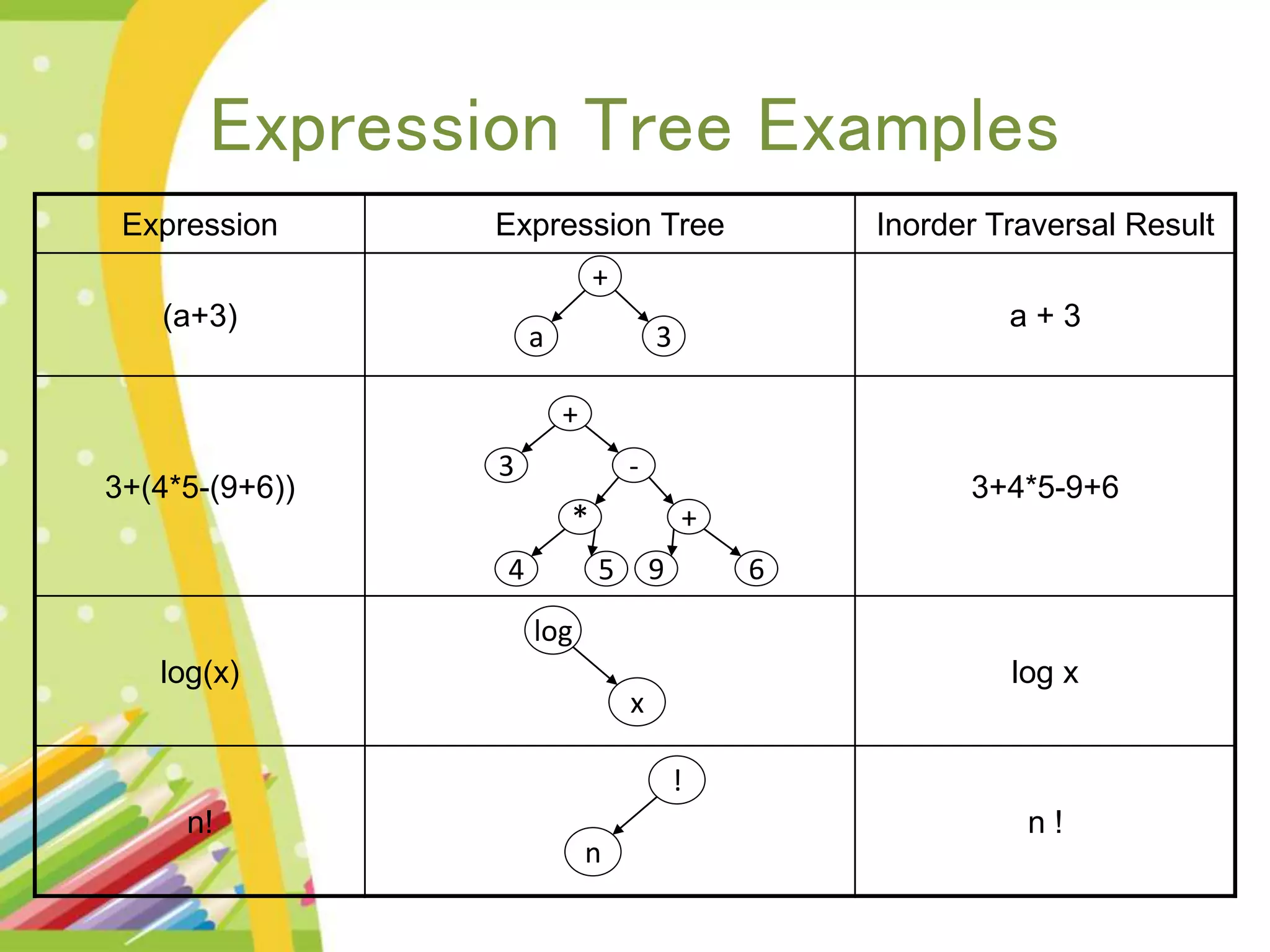 Expression Tree Examples

| Expression | Expression Tree | Inorder Traversal Result |
|---|---|---|
| (a+3) | + a 3 | a + 3 |
| 3+(4*5-(9+6)) | + 3 - * + 4 5 9 6 | 3+4*5-9+6 |
| log(x) | log x | log x |
| n! | ! n | n ! |